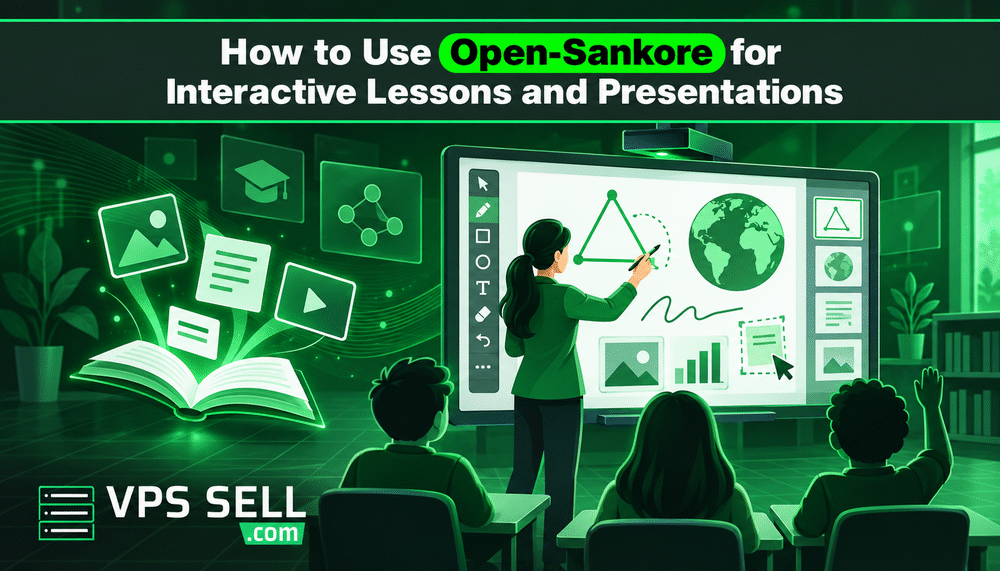 How to Use Open-Sankore for Interactive Lessons and Presentations

T

VPS SELL
.com